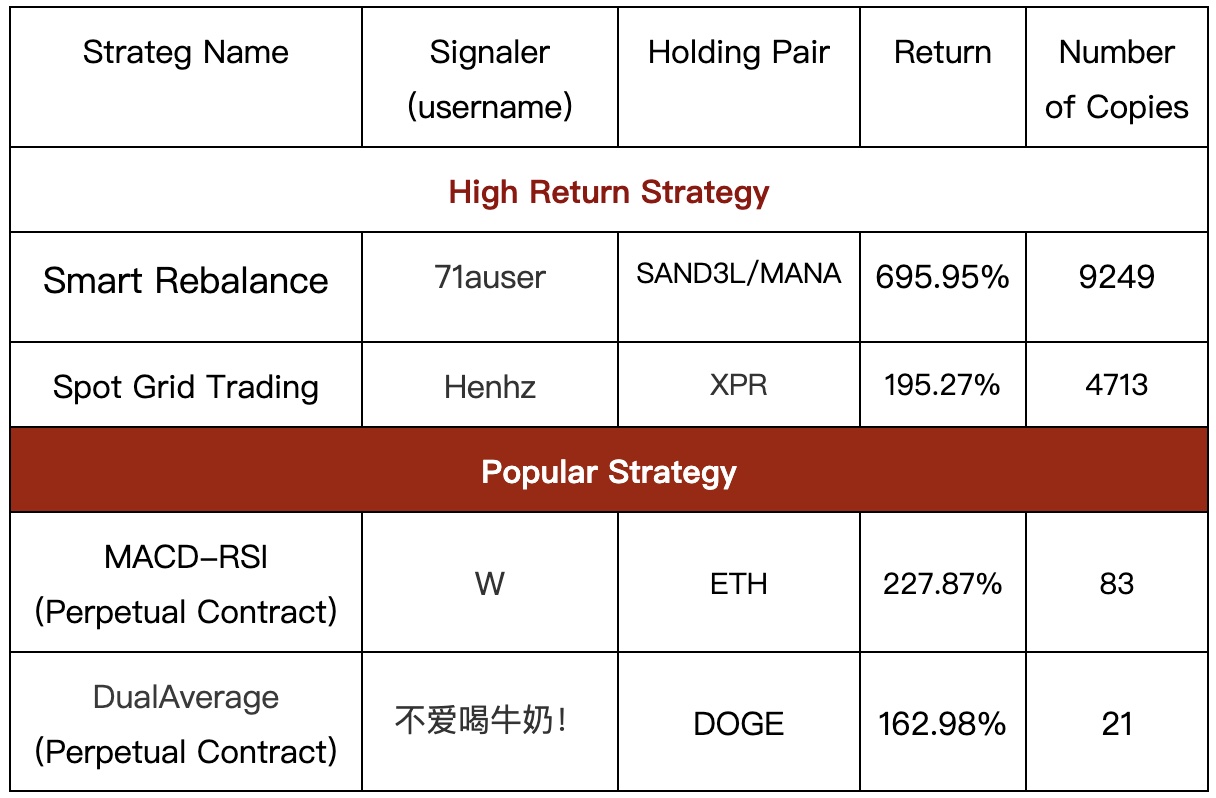 | Strateg Name | Signaler (username) | Holding Pair | Return | Number of Copies |
|---|---|---|---|---|
| High Return Strategy | | | | |
| Smart Rebalance | 71auser | SAND3L/MANA | 695.95% | 9249 |
| Spot Grid Trading | Henhz | XPR | 195.27% | 4713 |
| Popular Strategy | | | | |
| MACD-RSI (Perpetual Contract) | W | ETH | 227.87% | 83 |
| DualAverage (Perpetual Contract) | 不爱喝牛奶! | DOGE | 162.98% | 21 |